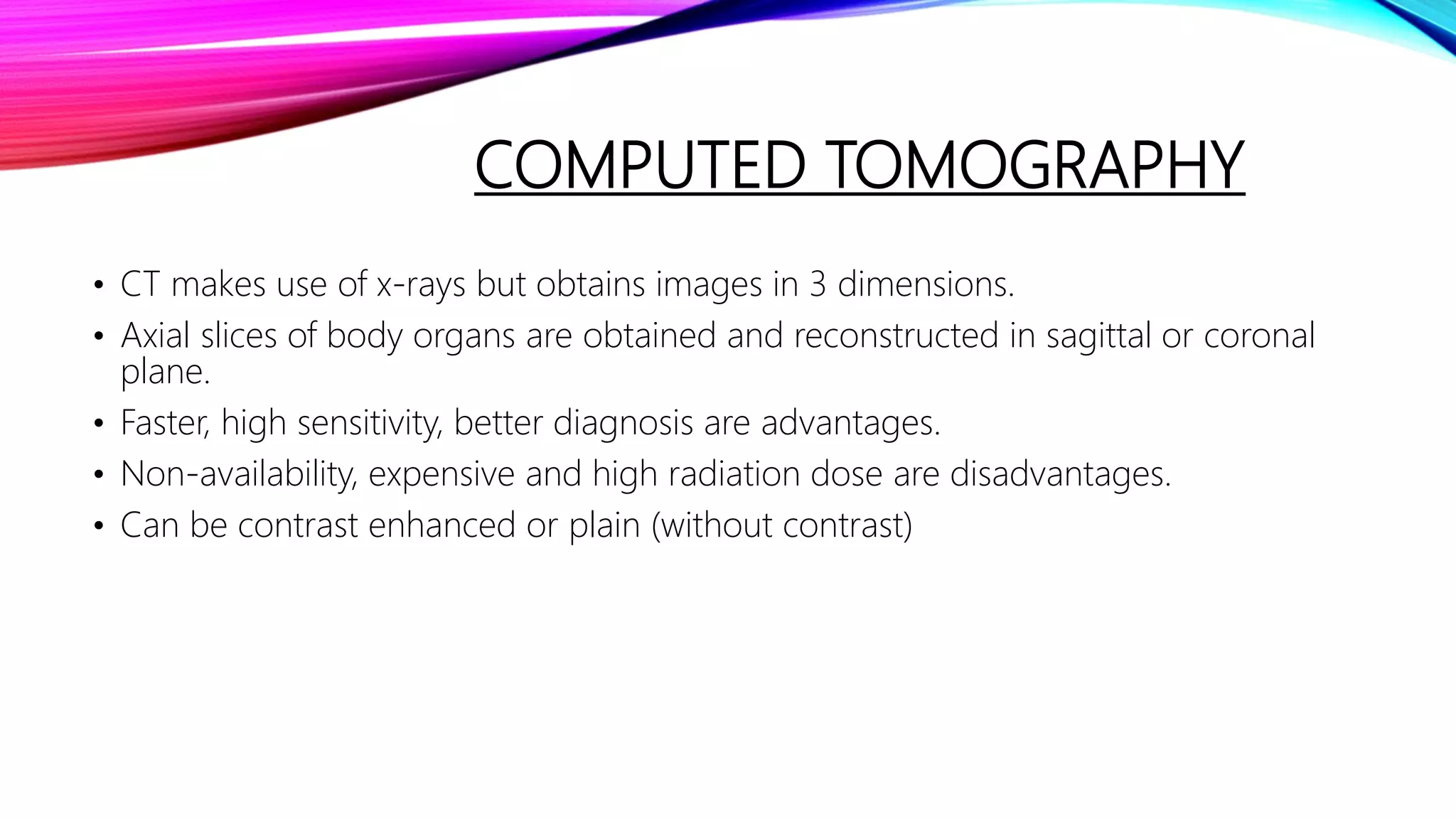 COMPUTED TOMOGRAPHY

• CT makes use of x-rays but obtains images in 3 dimensions.
• Axial slices of body organs are obtained and reconstructed in sagittal or coronal plane.
• Faster, high sensitivity, better diagnosis are advantages.
• Non-availability, expensive and high radiation dose are disadvantages.
• Can be contrast enhanced or plain (without contrast)